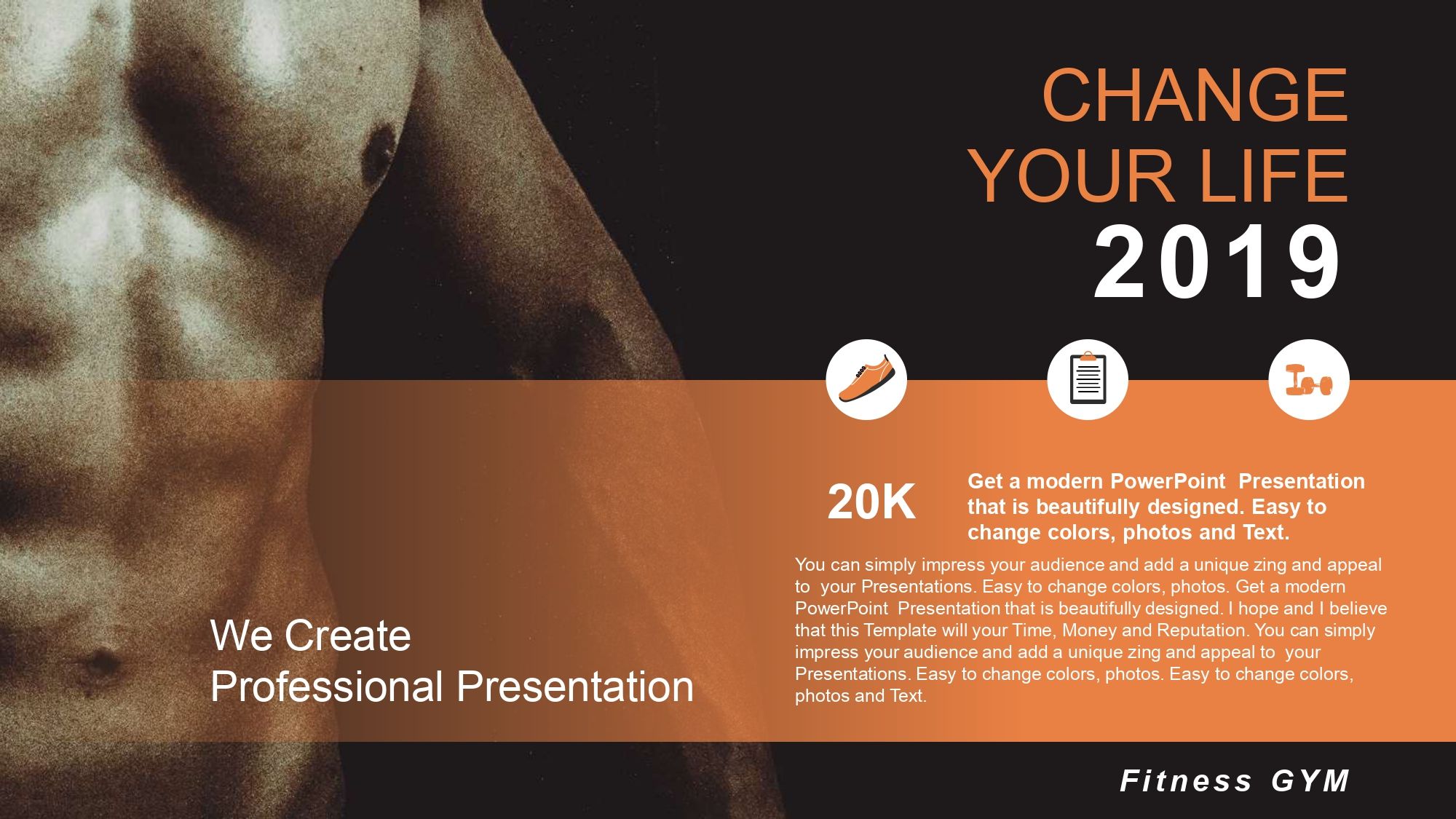 CHANGE YOUR LIFE

2019

20K

Get a modern PowerPoint Presentation that is beautifully designed. Easy to change colors, photos and Text.

You can simply impress your audience and add a unique zing and appeal to your Presentations. Easy to change colors, photos. Get a modern PowerPoint Presentation that is beautifully designed. I hope and I believe that this Template will your Time, Money and Reputation. You can simply impress your audience and add a unique zing and appeal to your Presentations. Easy to change colors, photos. Easy to change colors, photos and Text.

We Create
Professional Presentation

Fitness GYM